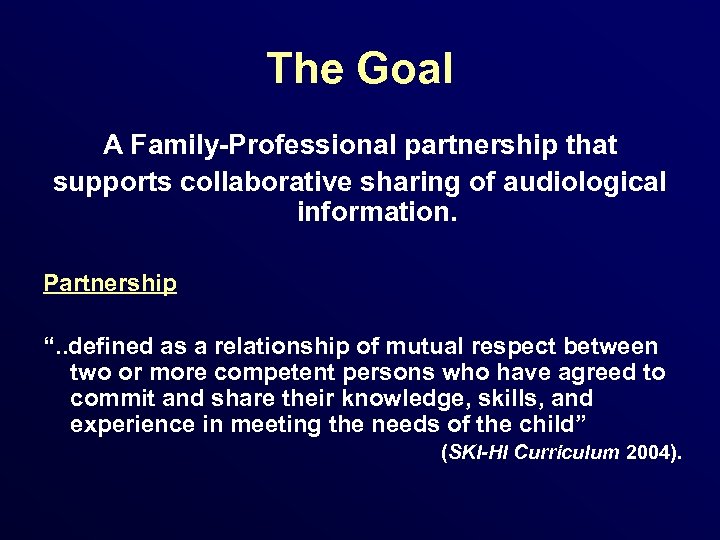 The Goal

A Family-Professional partnership that supports collaborative sharing of audiological information.

Partnership

“..defined as a relationship of mutual respect between two or more competent persons who have agreed to commit and share their knowledge, skills, and experience in meeting the needs of the child”

(SKI-HI Curriculum 2004).